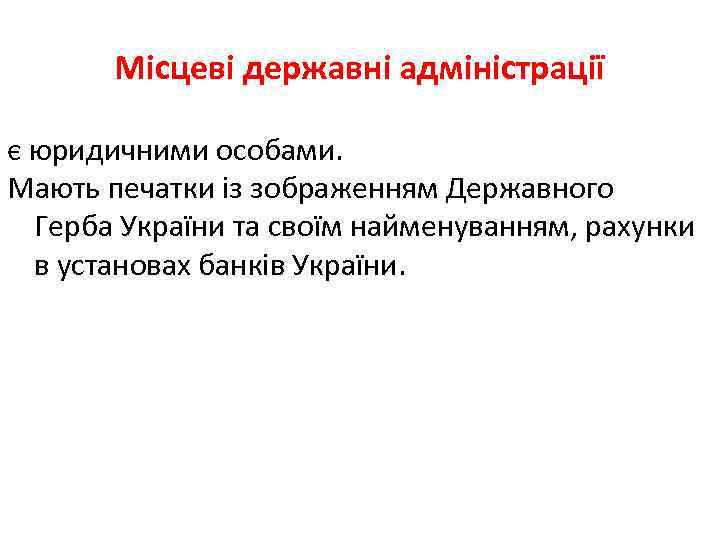 Місцеві державні адміністрації

є юридичними особами.

Мають печатки із зображенням Державного Герба України та своїм найменуванням, рахунки в установах банків України.